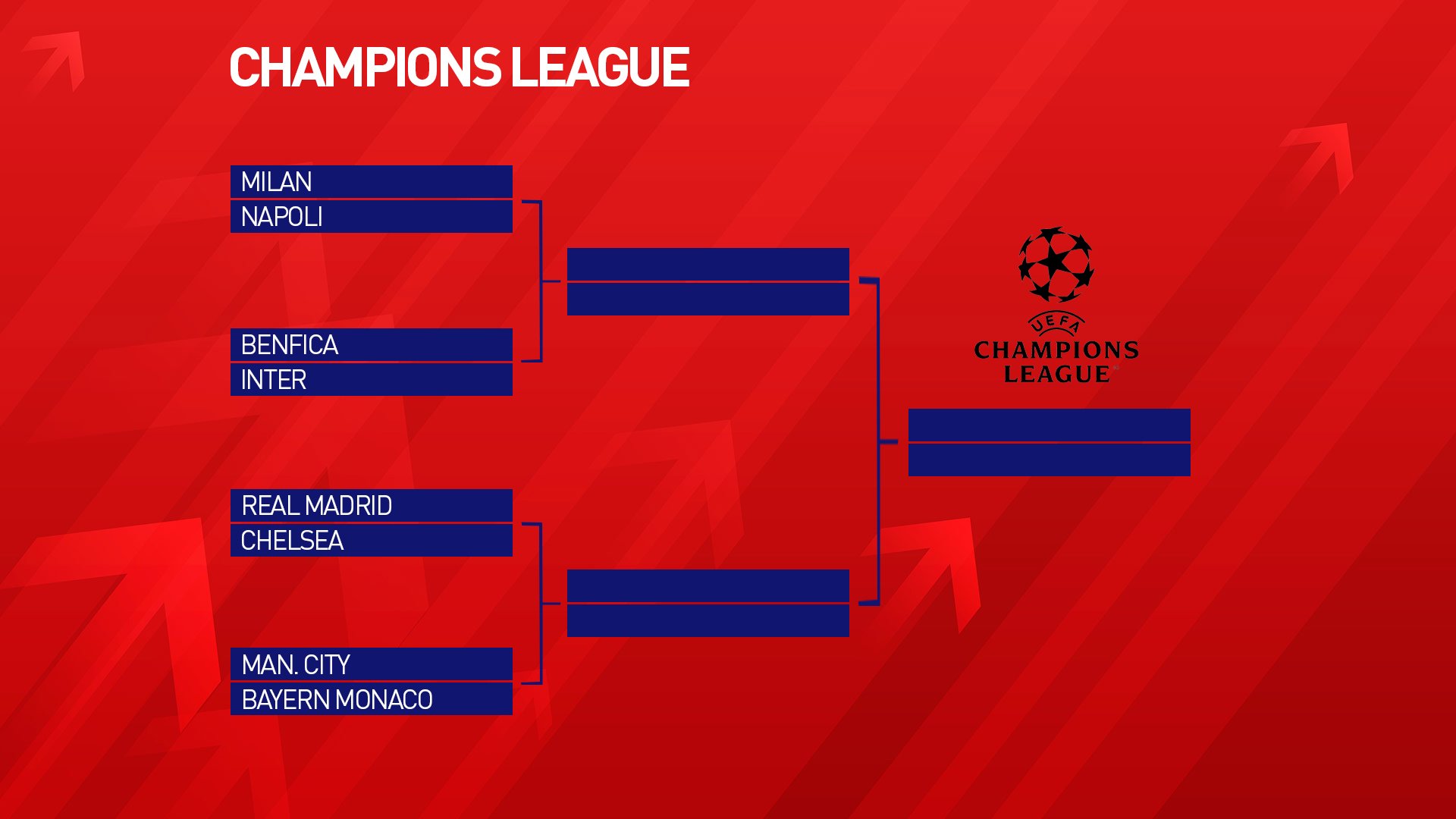 CHAMPIONS LEAGUE

MILAN
NAPOLI

BENFICA
INTER

REAL MADRID
CHELSEA

MAN. CITY
BAYERN MONACO

UEFA
CHAMPIONS LEAGUE